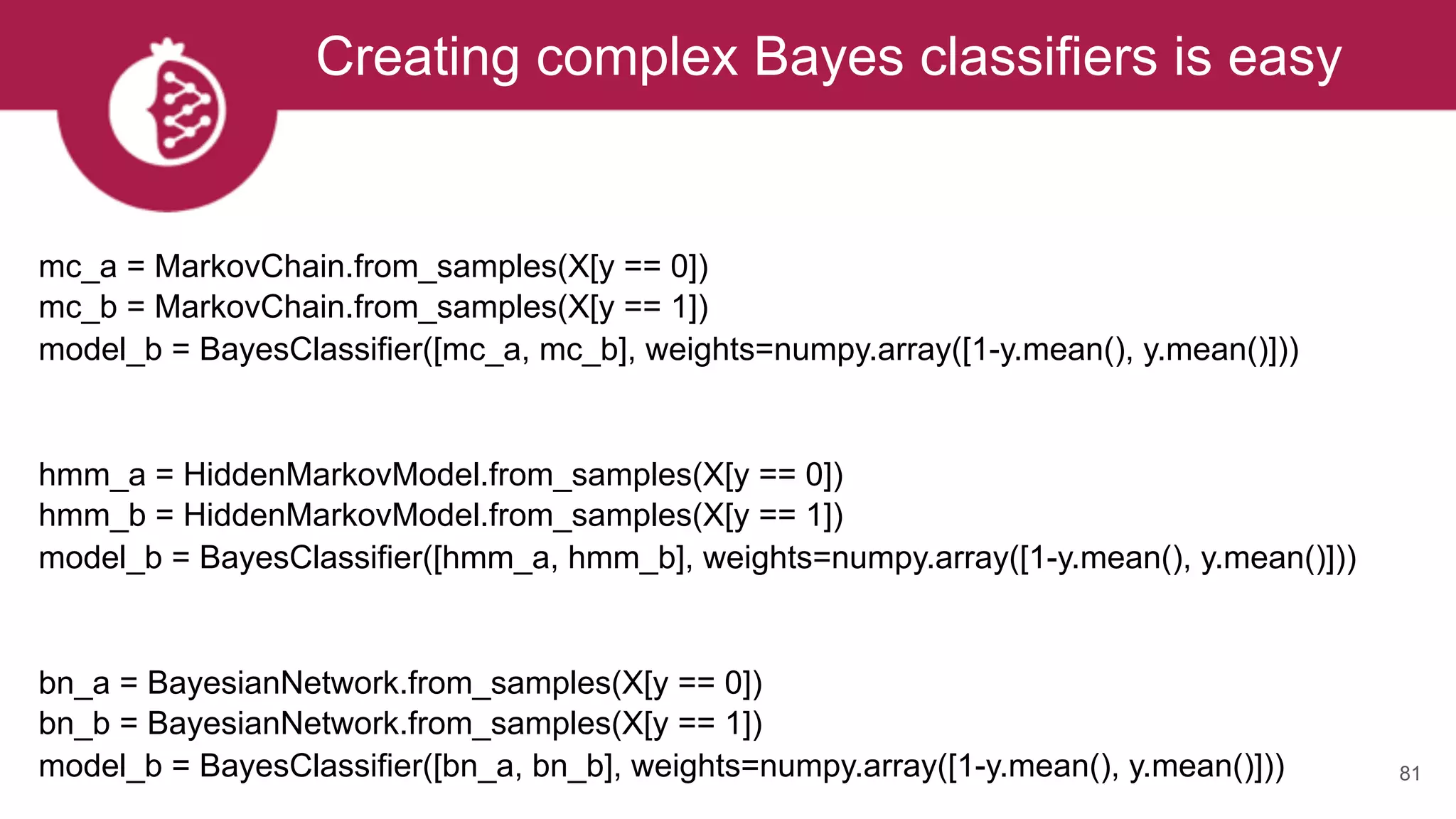 Creating complex Bayes classifiers is easy

mc_a = MarkovChain.from_samples(X[y == 0])
mc_b = MarkovChain.from_samples(X[y == 1])
model_b = BayesClassifier([mc_a, mc_b], weights=numpy.array([1-y.mean(), y.mean()]))

hmm_a = HiddenMarkovModel.from_samples(X[y == 0])
hmm_b = HiddenMarkovModel.from_samples(X[y == 1])
model_b = BayesClassifier([hmm_a, hmm_b], weights=numpy.array([1-y.mean(), y.mean()]))

bn_a = BayesianNetwork.from_samples(X[y == 0])
bn_b = BayesianNetwork.from_samples(X[y == 1])
model_b = BayesClassifier([bn_a, bn_b], weights=numpy.array([1-y.mean(), y.mean()]))

81